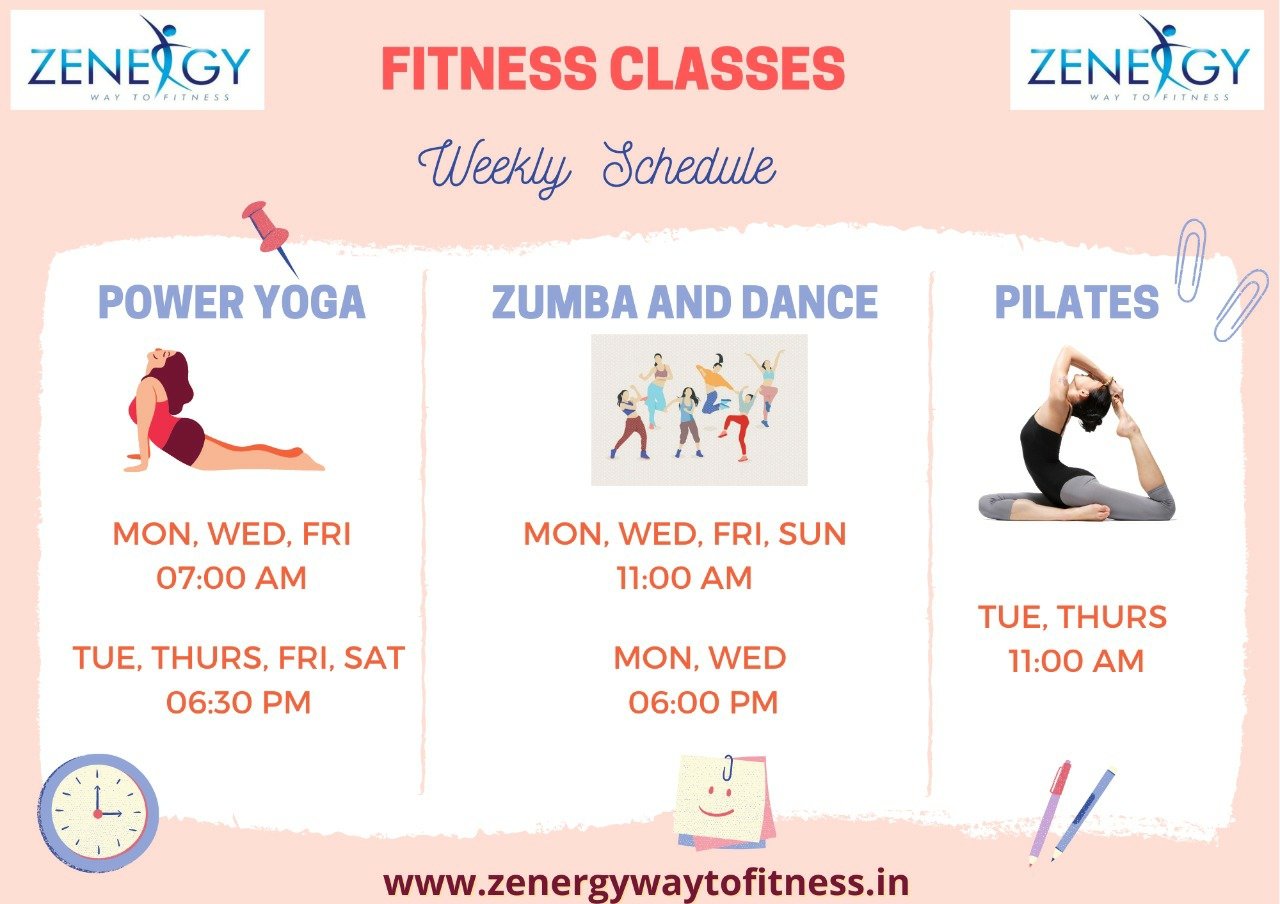 ZENERGY
WAY TO FITNESS

FITNESS CLASSES

ZENERGY
WAY TO FITNESS

Weekly Schedule

POWER YOGA

MON, WED, FRI
07:00 AM

TUE, THURS, FRI, SAT
06:30 PM

ZUMBA AND DANCE

MON, WED, FRI, SUN
11:00 AM

MON, WED
06:00 PM

PILATES

TUE, THURS
11:00 AM

www.zenergywaytofitness.in